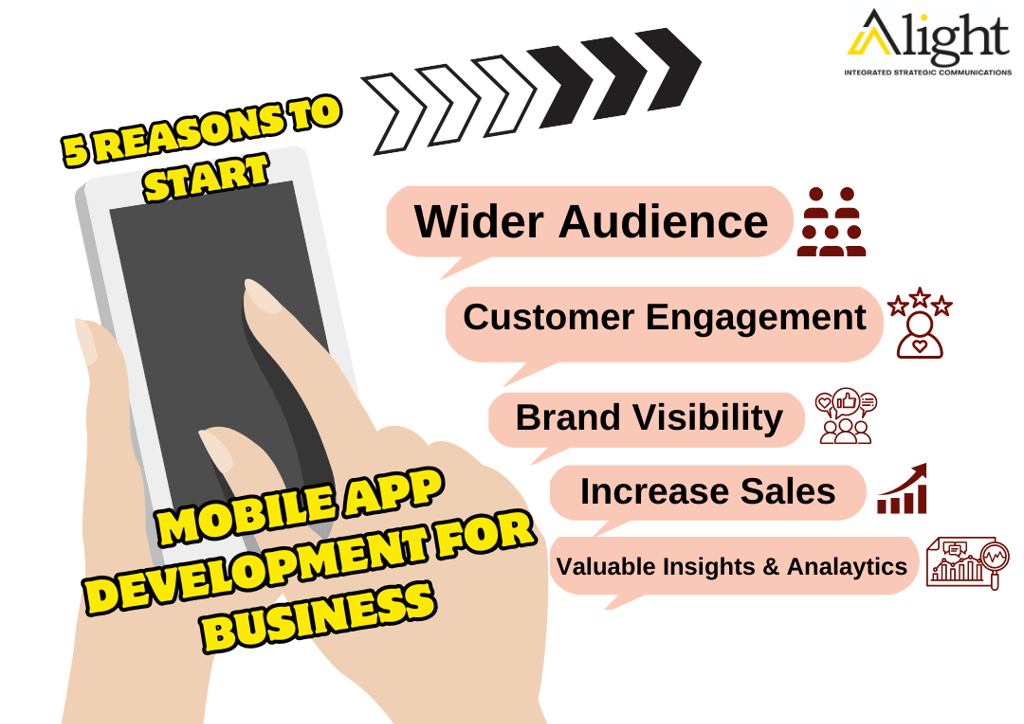 Alight
INTEGRATED STRATEGIC COMMUNICATIONS

5 REASONS TO START

Wider Audience

Customer Engagement

Brand Visibility

Increase Sales

Valuable Insights & Analaytics

MOBILE APP DEVELOPMENT FOR BUSINESS